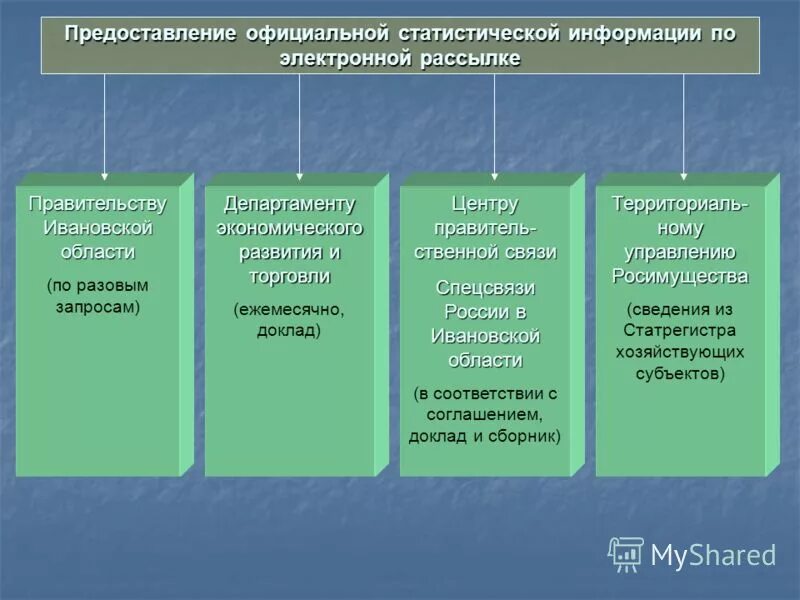 Предоставление официальной статистической информации по электронной рассылке

Правительству Ивановской области

(по разовым запросам)

Департаменту экономического развития и торговли

(ежемесячно, доклад)

Центру правительственной связи

Спецсвязи России в Ивановской области

(в соответствии с соглашением, доклад и сборник)

Территориальному управлению Росимущества

(сведения из Статрегистра хозяйствующих субъектов)

MyShared